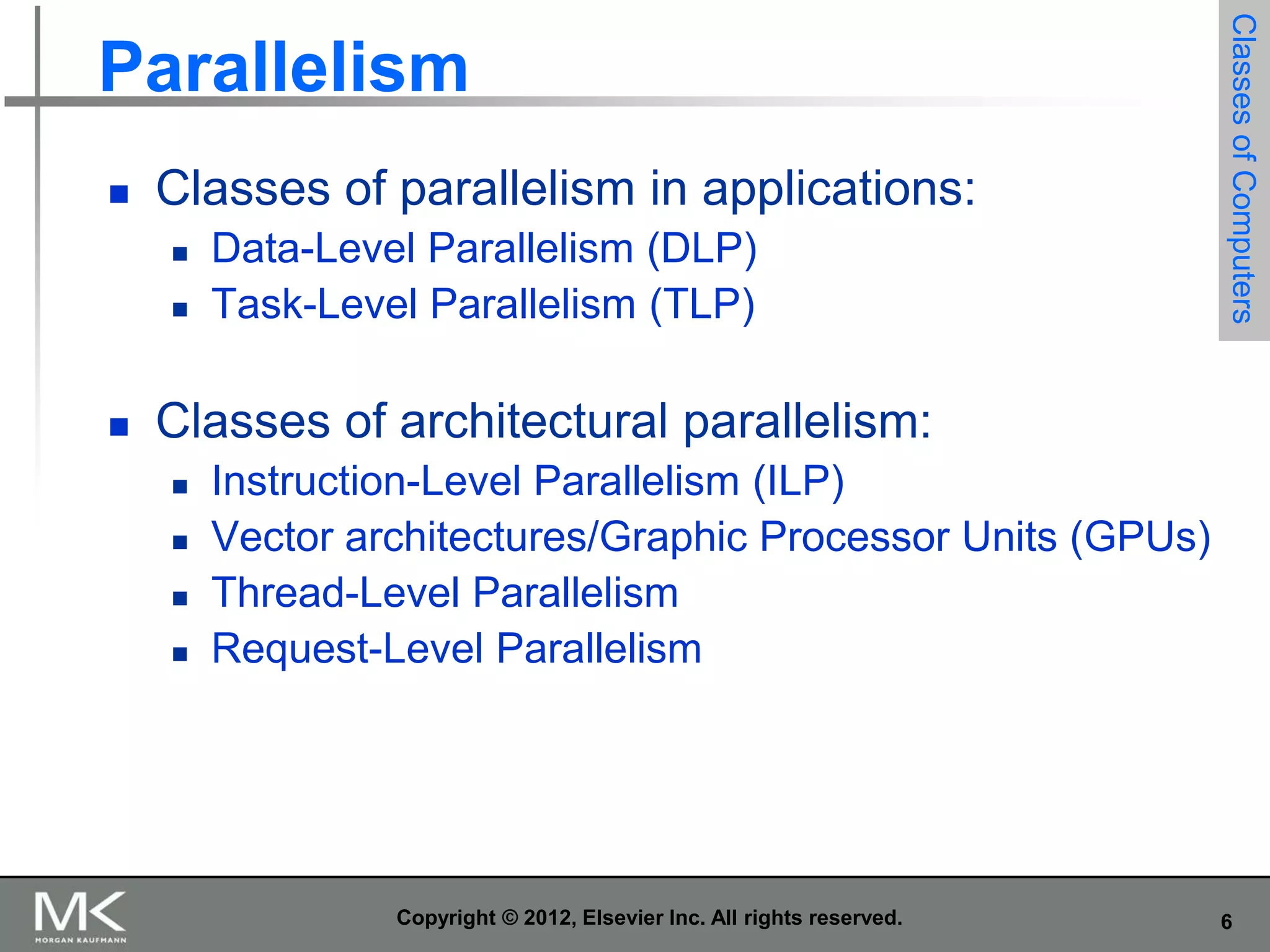 Parallelism

Classes of Computers

- Classes of parallelism in applications:
  - Data-Level Parallelism (DLP)
  - Task-Level Parallelism (TLP)

- Classes of architectural parallelism:
  - Instruction-Level Parallelism (ILP)
  - Vector architectures/Graphic Processor Units (GPUs)
  - Thread-Level Parallelism
  - Request-Level Parallelism

MK MORGAN KAUFMANN

Copyright © 2012, Elsevier Inc. All rights reserved.

6